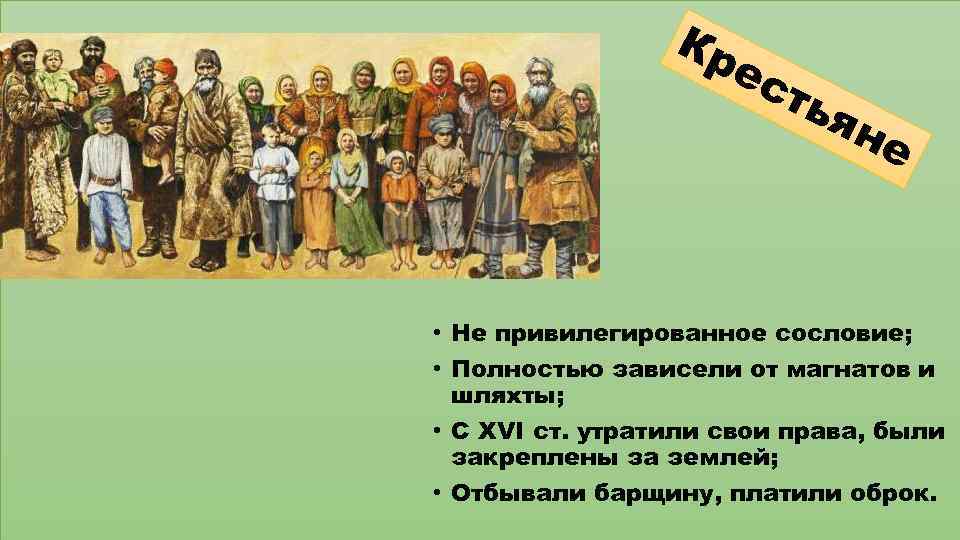 Крестьяне

• Не привилегированное сословие;
• Полностью зависели от магнатов и шляхты;
• С XVI ст. утратили свои права, были закреплены за землей;
• Отбывали барщину, платили оброк.